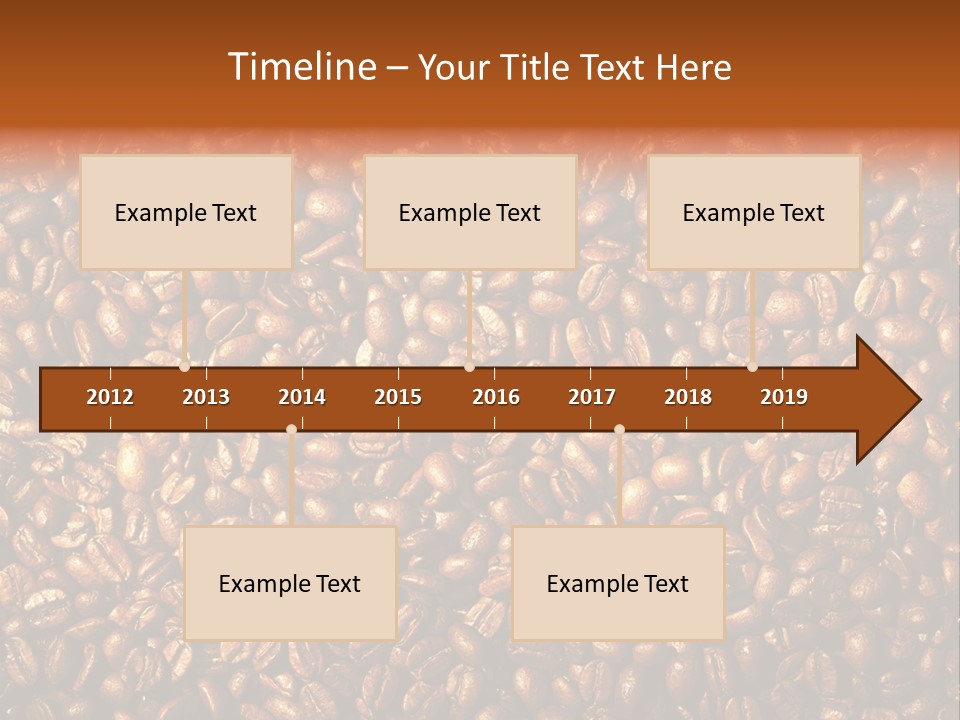 Timeline – Your Title Text Here

Example Text

Example Text

Example Text

2012
2013
2014
2015
2016
2017
2018
2019

Example Text

Example Text